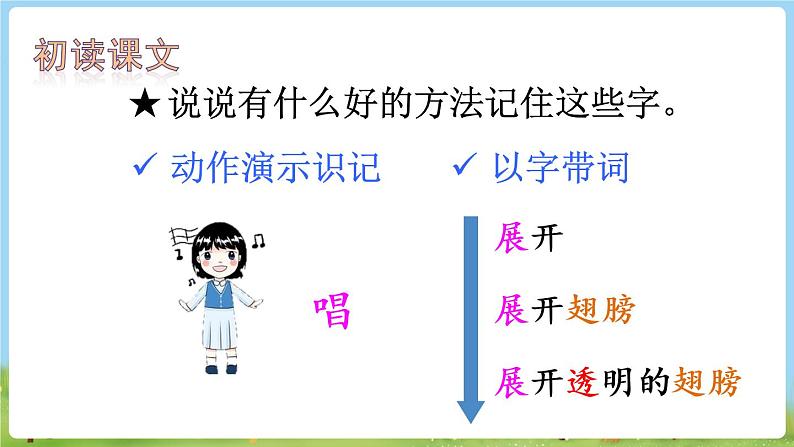 初读课文

★说说有什么好的方法记住这些字。

✓ 动作演示识记

唱

✓ 以字带词

展开

展开翅膀

展开透明的翅膀